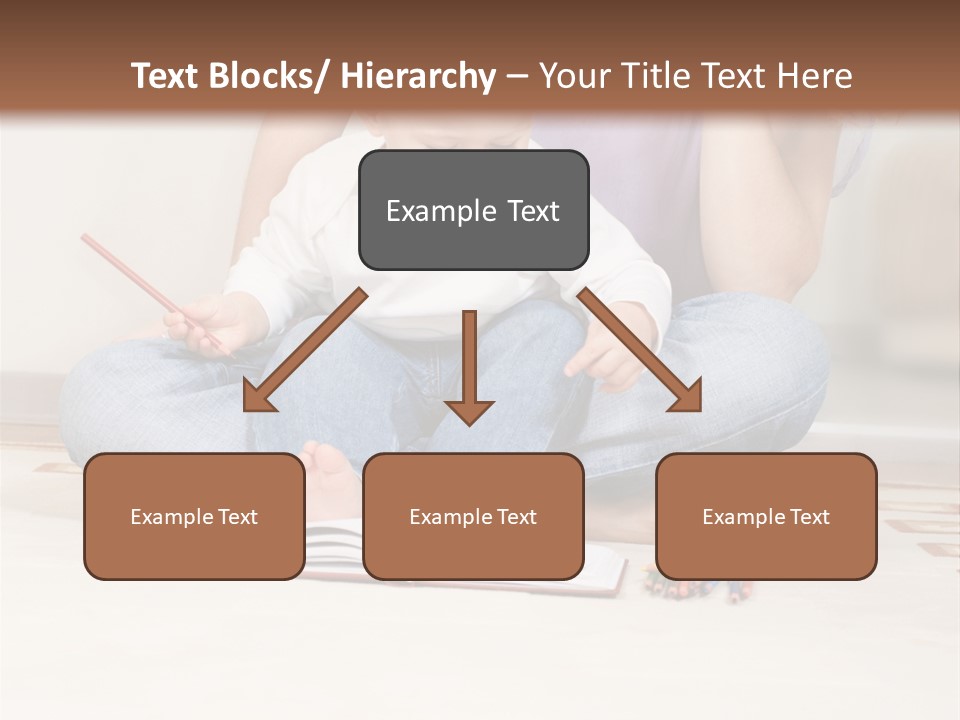 Text Blocks/ Hierarchy – Your Title Text Here

Example Text

Example Text

Example Text

Example Text